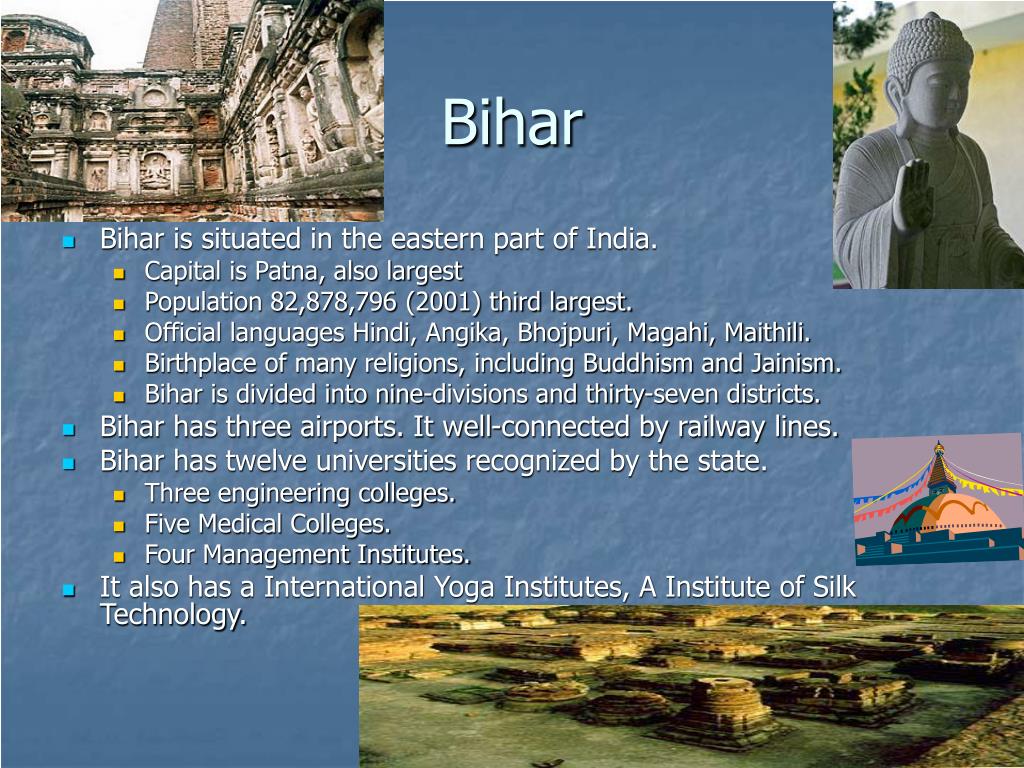 Bihar

- Bihar is situated in the eastern part of India.
  - Capital is Patna, also largest
  - Population 82,878,796 (2001) third largest.
  - Official languages Hindi, Angika, Bhojpuri, Magahi, Maithili.
  - Birthplace of many religions, including Buddhism and Jainism.
  - Bihar is divided into nine-divisions and thirty-seven districts.
- Bihar has three airports. It well-connected by railway lines.
- Bihar has twelve universities recognized by the state.
  - Three engineering colleges.
  - Five Medical Colleges.
  - Four Management Institutes.
- It also has a International Yoga Institutes, A Institute of Silk Technology.